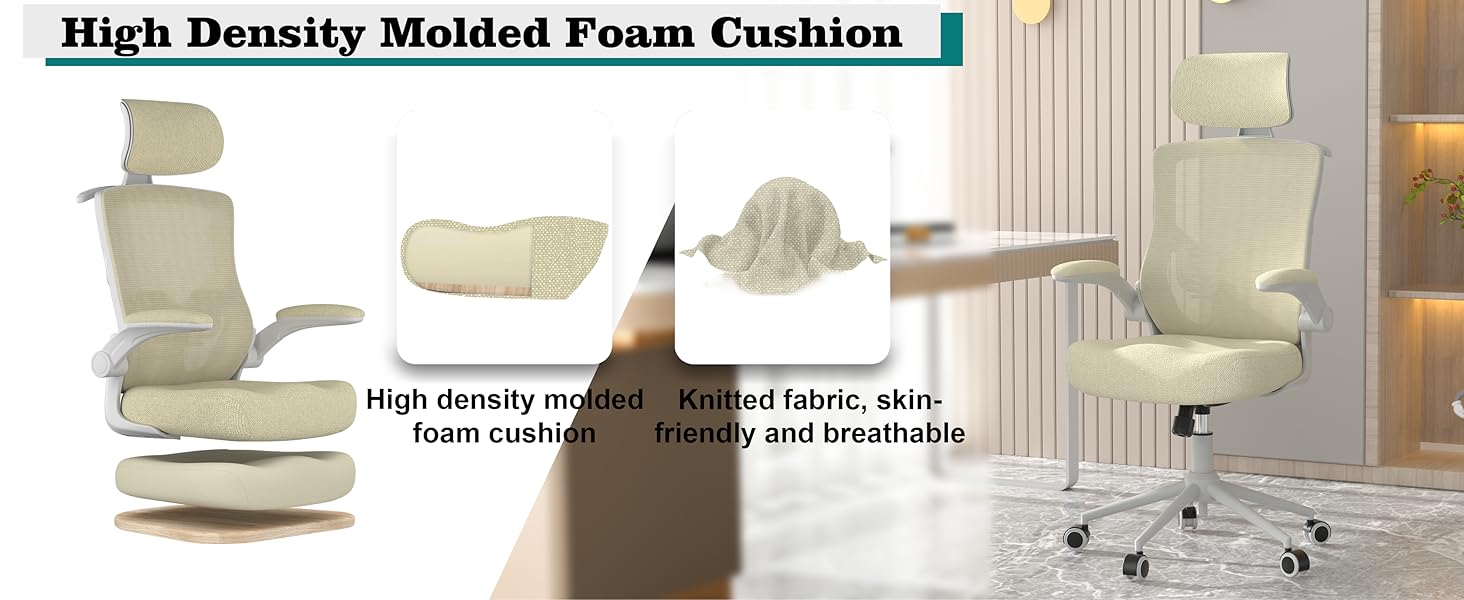 High Density Molded Foam Cushion

High density molded foam cushion

Knitted fabric, skin-friendly and breathable